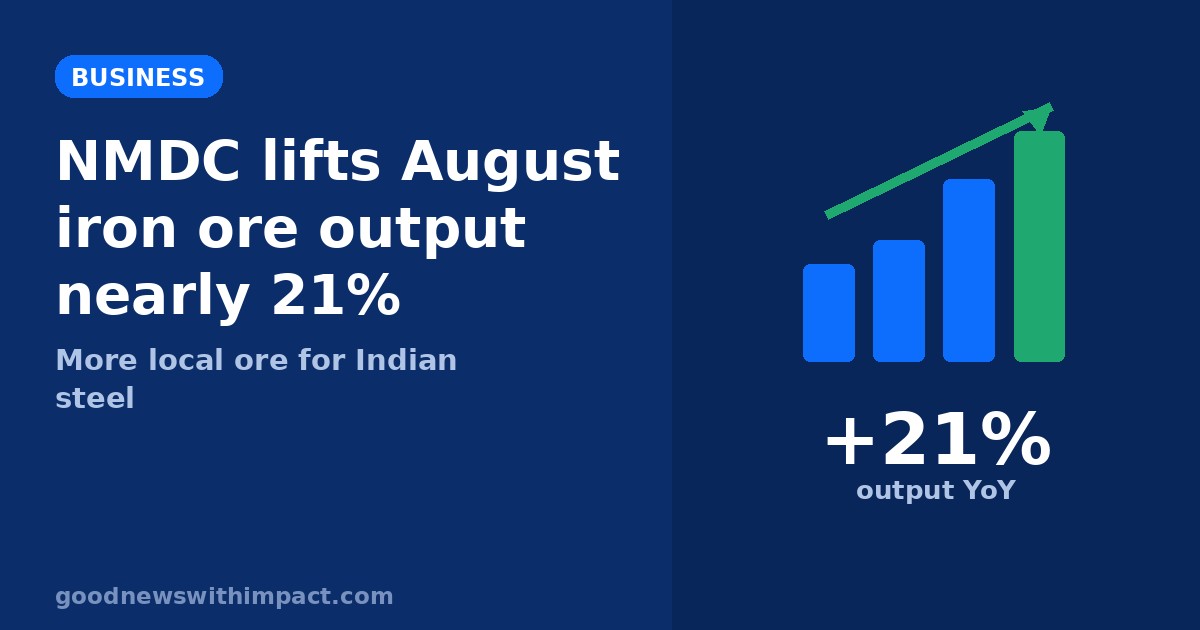 BUSINESS

NMDC lifts August iron ore output nearly 21%

More local ore for Indian steel

+21%
output YoY

goodnewswithimpact.com